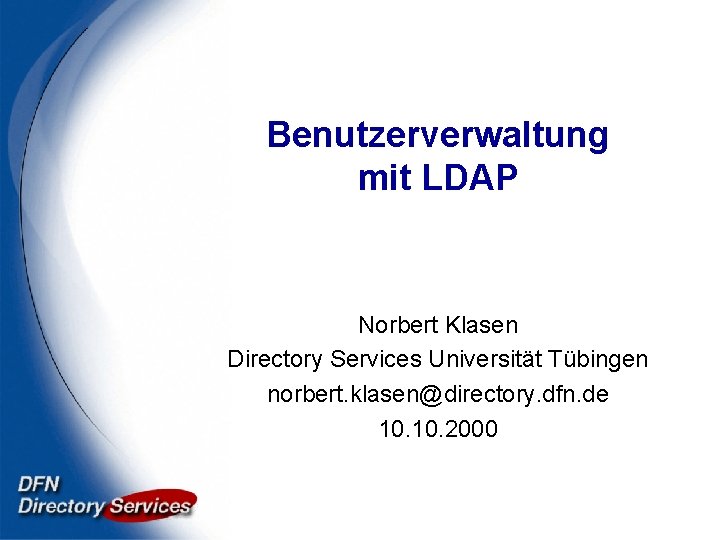 Benutzerverwaltung mit LDAP

Norbert Klasen
Directory Services Universität Tübingen
norbert.klasen@directory.dfn.de
10.10.2000

DFN
Directory Services